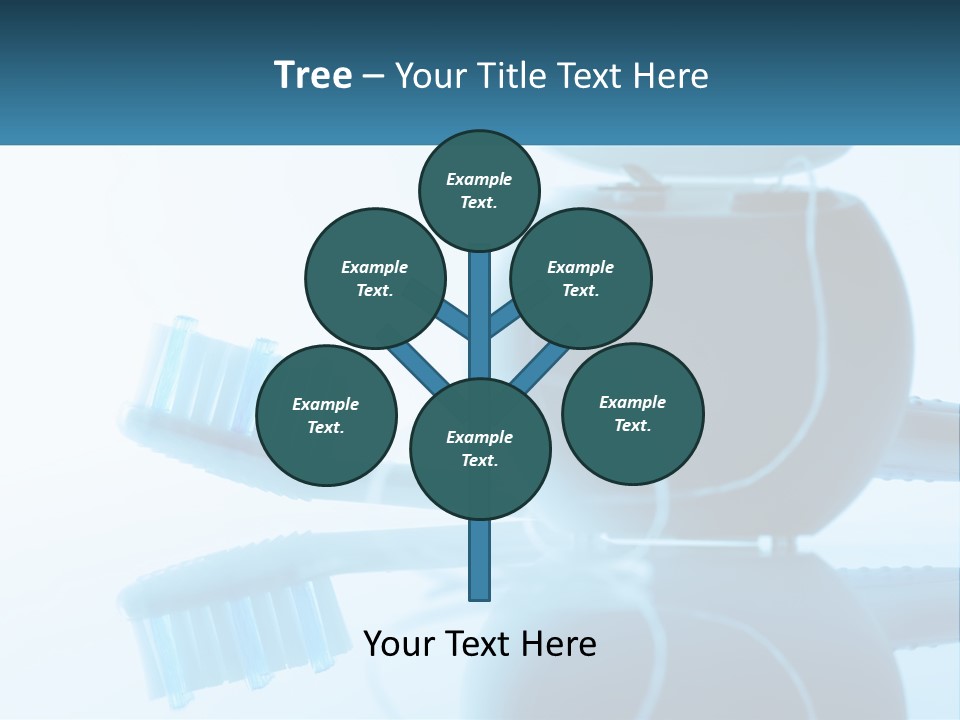 Tree – Your Title Text Here

Example Text.

Example Text.

Example Text.

Example Text.

Example Text.

Example Text.

Your Text Here